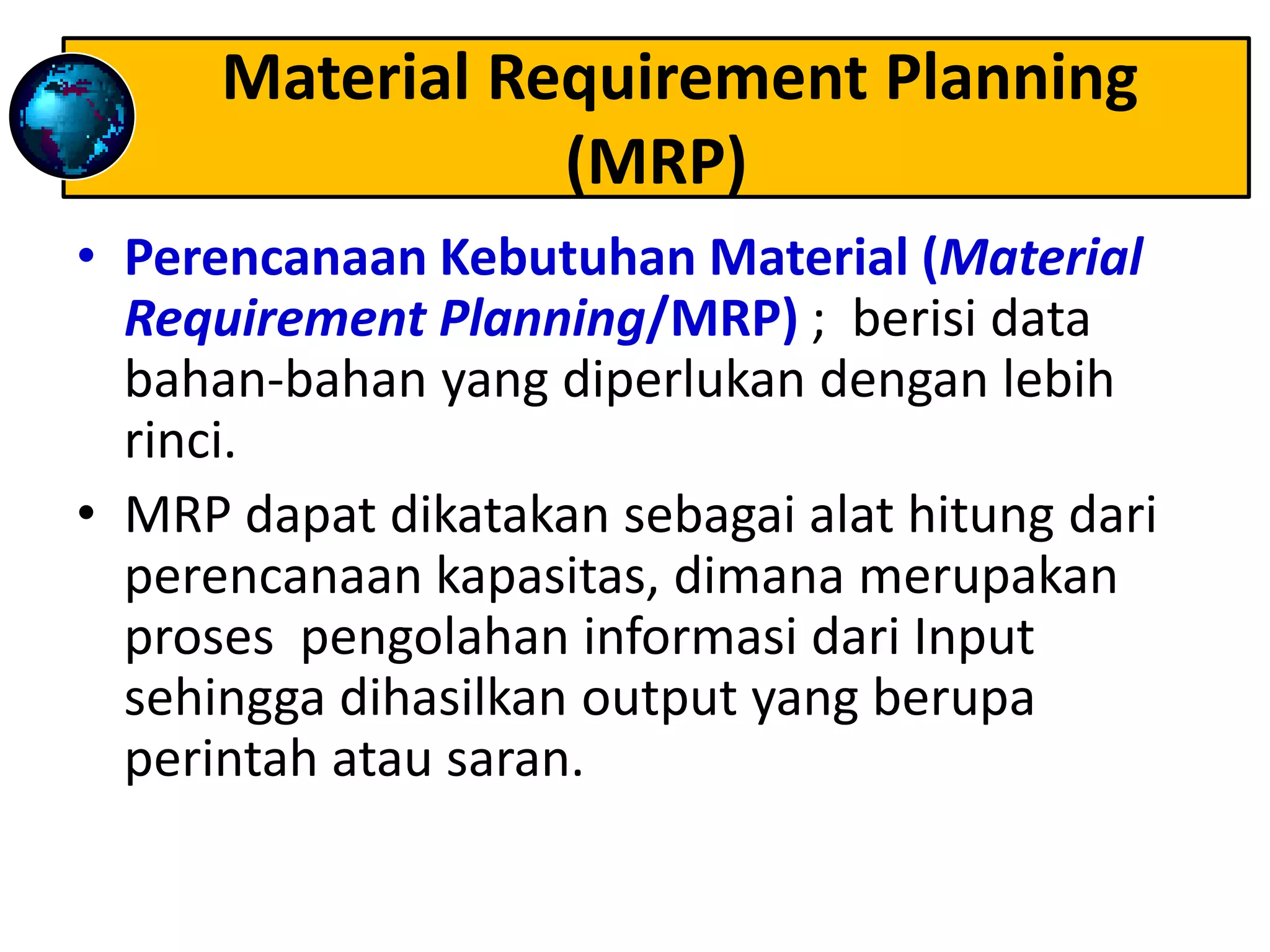 Material Requirement Planning (MRP)

• Perencanaan Kebutuhan Material (Material Requirement Planning/MRP) ; berisi data bahan-bahan yang diperlukan dengan lebih rinci.

• MRP dapat dikatakan sebagai alat hitung dari perencanaan kapasitas, dimana merupakan proses pengolahan informasi dari Input sehingga dihasilkan output yang berupa perintah atau saran.